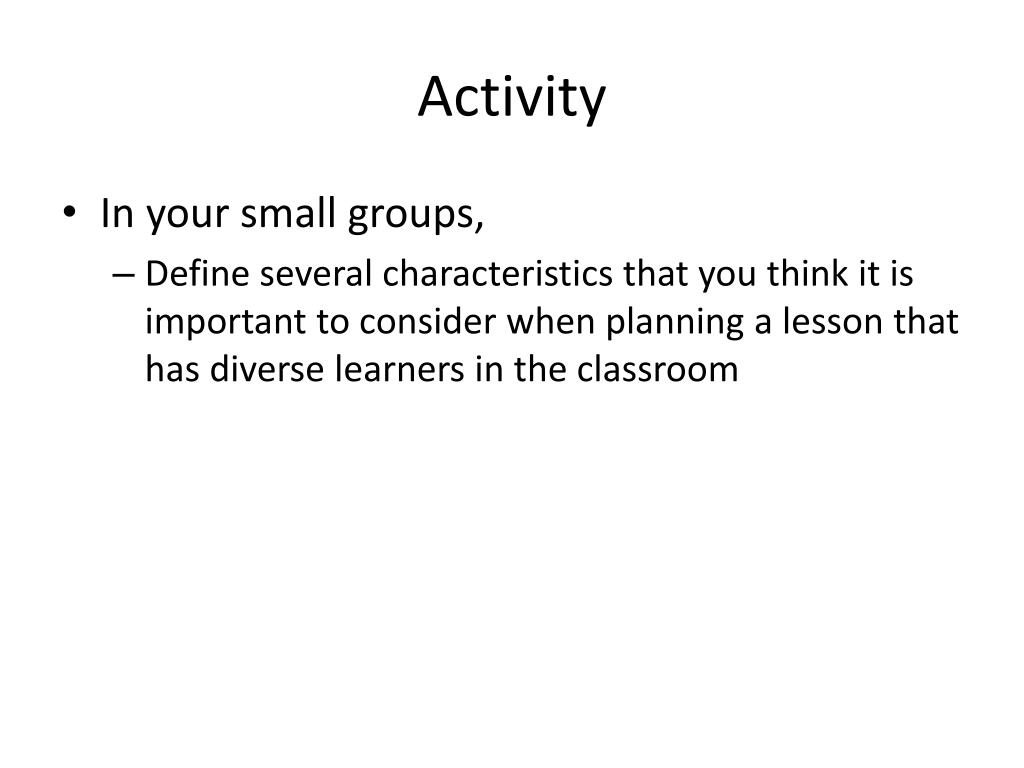 Activity

• In your small groups,
– Define several characteristics that you think it is important to consider when planning a lesson that has diverse learners in the classroom